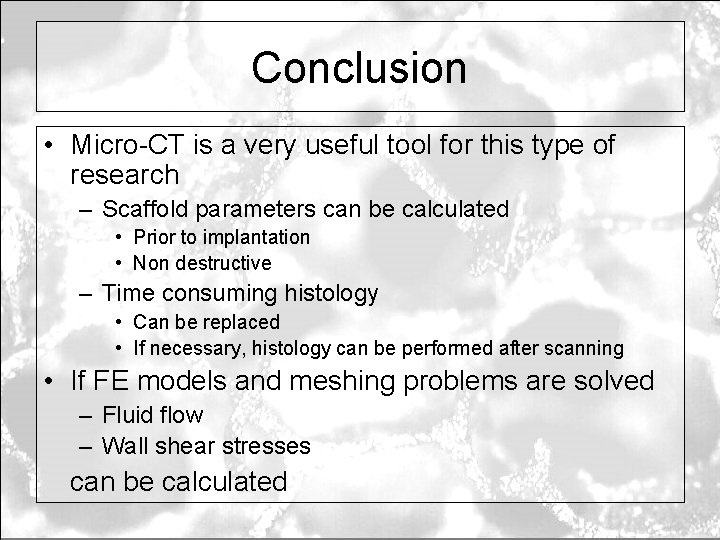 Conclusion

• Micro-CT is a very useful tool for this type of research
  – Scaffold parameters can be calculated
    • Prior to implantation
    • Non destructive
  – Time consuming histology
    • Can be replaced
    • If necessary, histology can be performed after scanning
• If FE models and meshing problems are solved
  – Fluid flow
  – Wall shear stresses
  can be calculated